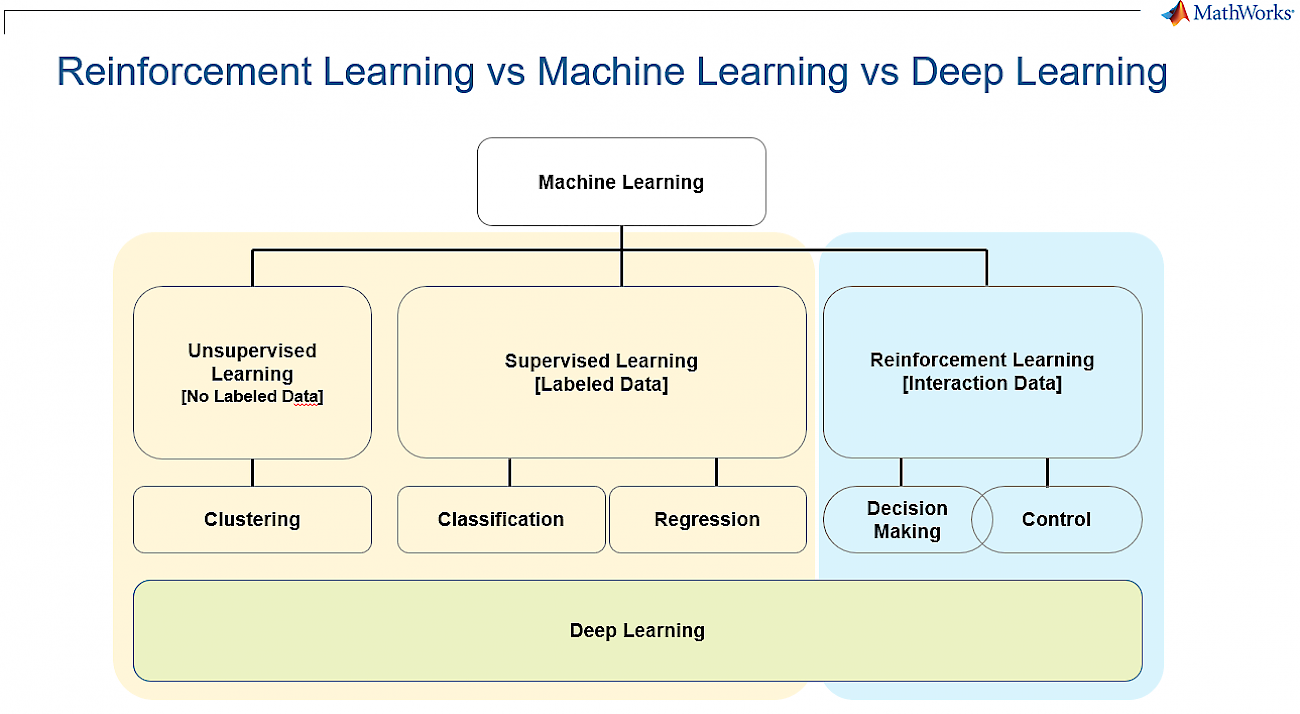 MathWorks

Reinforcement Learning vs Machine Learning vs Deep Learning

Machine Learning

Unsupervised Learning
[No Labeled Data]

Supervised Learning
[Labeled Data]

Reinforcement Learning
[Interaction Data]

Clustering

Classification

Regression

Decision Making

Control

Deep Learning